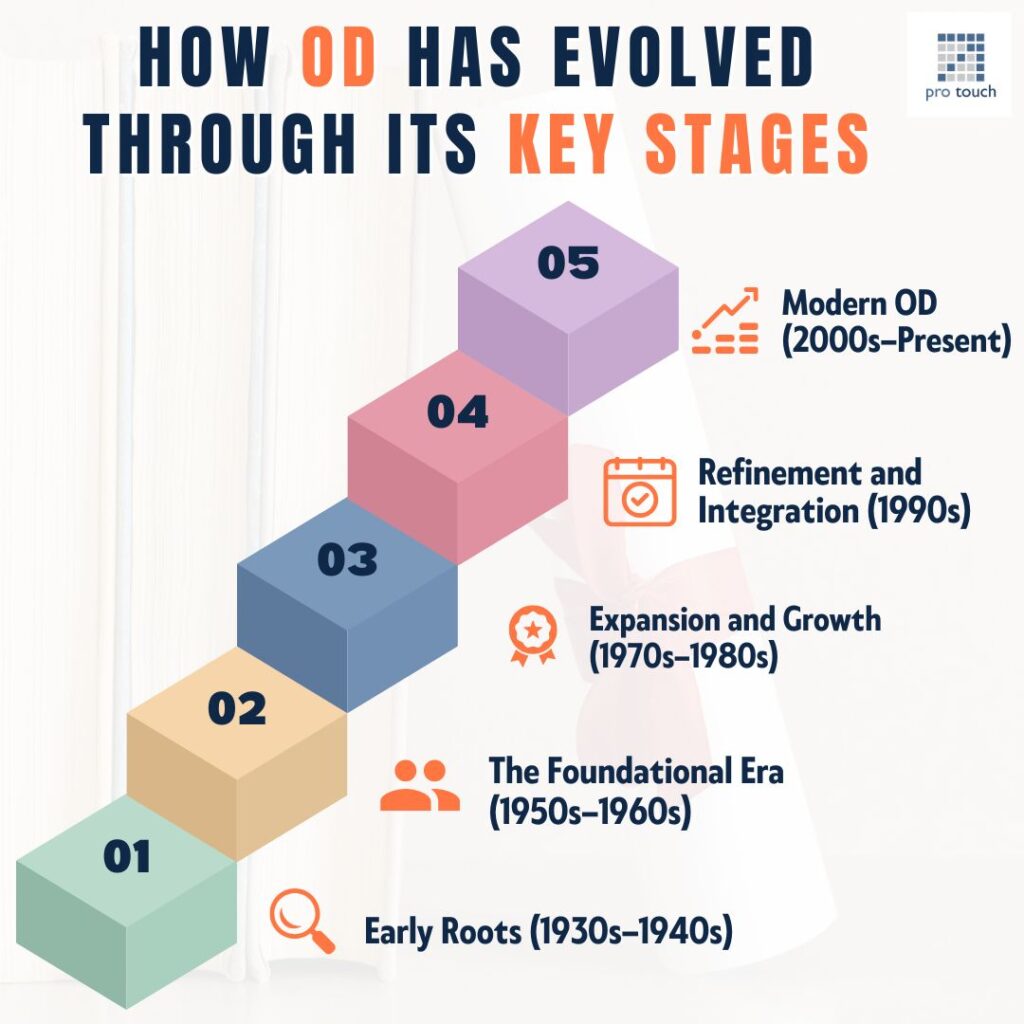 HOW OD HAS EVOLVED THROUGH ITS KEY STAGES

pro touch

05

Modern OD (2000s–Present)

04

Refinement and Integration (1990s)

03

Expansion and Growth (1970s–1980s)

02

The Foundational Era (1950s–1960s)

01

Early Roots (1930s–1940s)